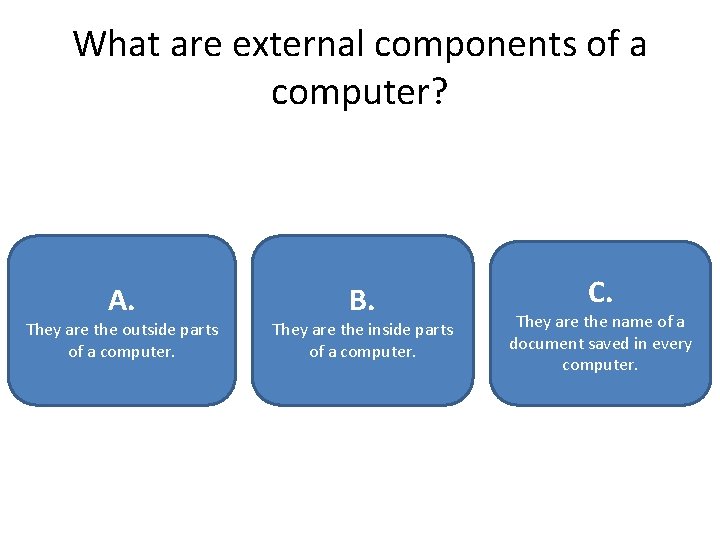 What are external components of a computer?

A.
They are the outside parts of a computer.

B.
They are the inside parts of a computer.

C.
They are the name of a document saved in every computer.